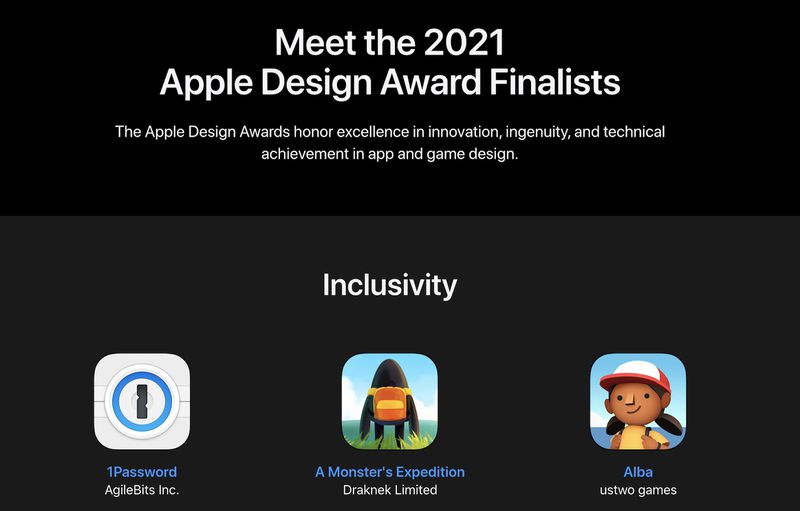 Meet the 2021
Apple Design Award Finalists

The Apple Design Awards honor excellence in innovation, ingenuity, and technical achievement in app and game design.

Inclusivity

1Password
AgileBits Inc.

A Monster's Expedition
Draknek Limited

Alba
ustwo games